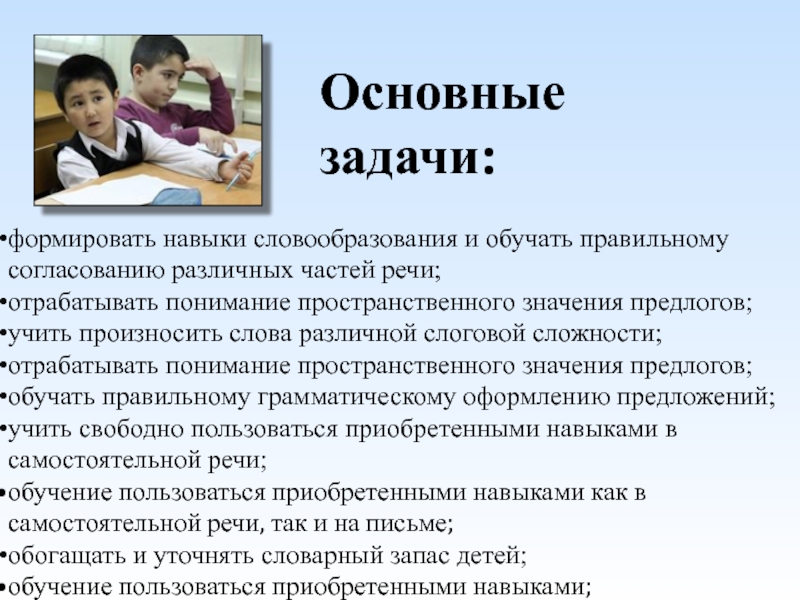 Основные задачи:

•формировать навыки словообразования и обучать правильному согласованию различных частей речи;
•отрабатывать понимание пространственного значения предлогов;
•учить произносить слова различной слоговой сложности;
•отрабатывать понимание пространственного значения предлогов;
•обучать правильному грамматическому оформлению предложений;
•учить свободно пользоваться приобретенными навыками в самостоятельной речи;
•обучение пользоваться приобретенными навыками как в самостоятельной речи, так и на письме;
•обогащать и уточнять словарный запас детей;
•обучение пользоваться приобретенными навыками;